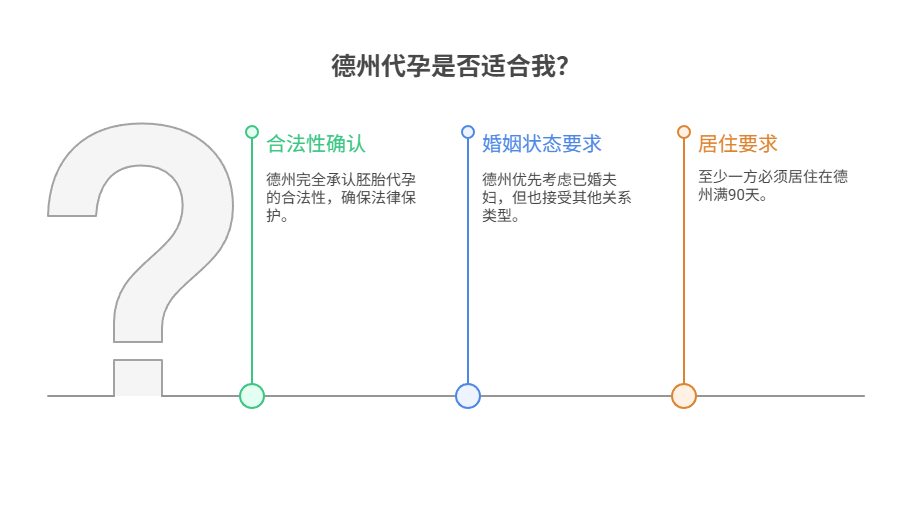 德州代孕是否适合我?

合法性确认

德州完全承认胚胎代孕的合法性，确保法律保护。

婚姻状态要求

德州优先考虑已婚夫妇，但也接受其他关系类型。

居住要求

至少一方必须居住在德州满90天。